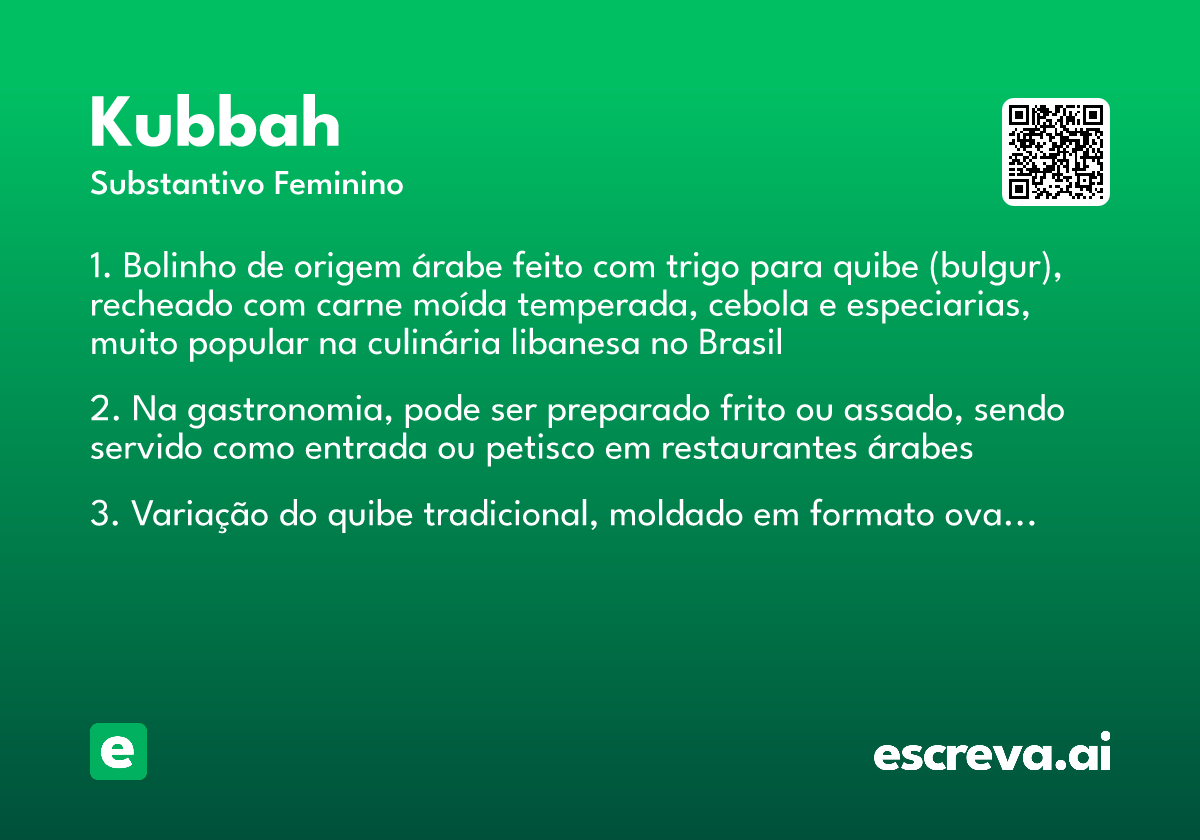 Kubbah

Substantivo Feminino

1. Bolinho de origem árabe feito com trigo para quibe (bulgur), recheado com carne moída temperada, cebola e especiarias, muito popular na culinária libanesa no Brasil

2. Na gastronomia, pode ser preparado frito ou assado, sendo servido como entrada ou petisco em restaurantes árabes

3. Variação do quibe tradicional, moldado em formato ova...

e

escreva.ai